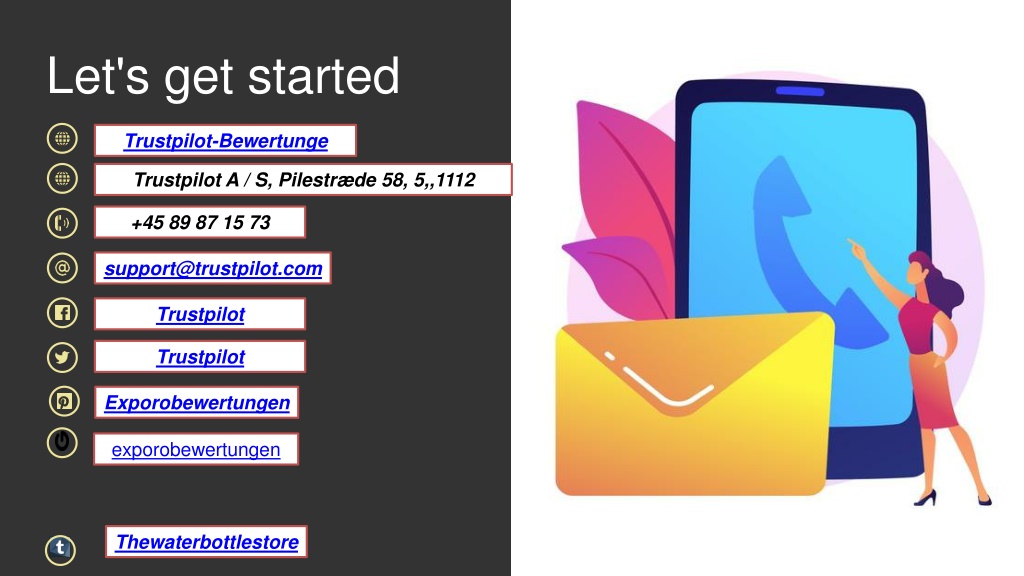 Let's get started

Trustpilot-Bewertunge

Trustpilot A / S, Pilestræde 58, 5,,1112

+45 89 87 15 73

support@trustpilot.com

Trustpilot

Trustpilot

Exporobewertungen

exporobewertungen

Thewaterbottlestore